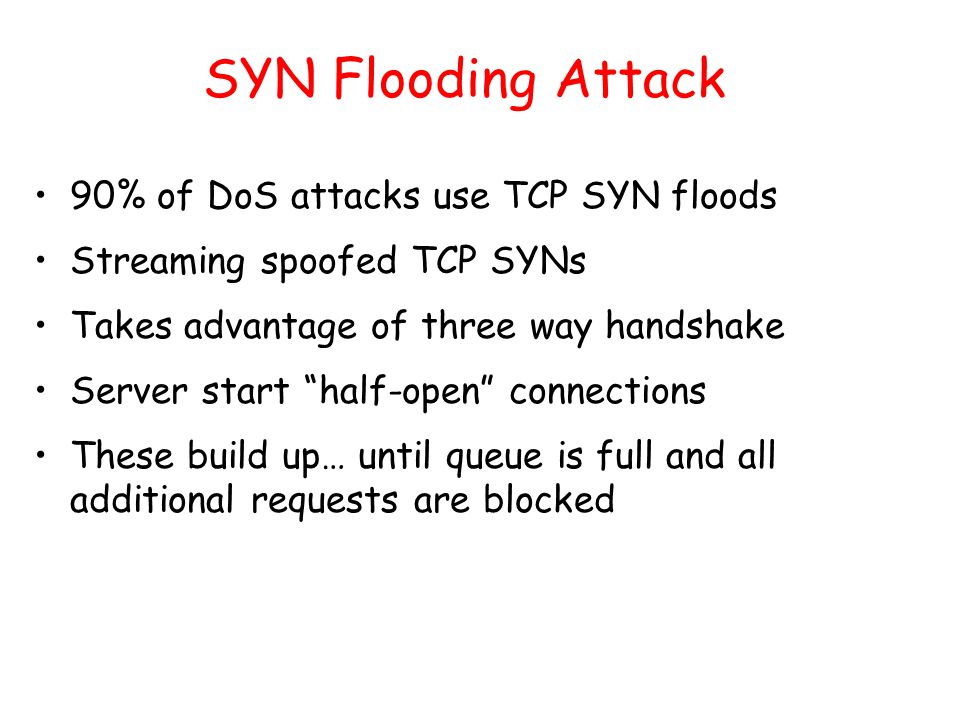 SYN Flooding Attack

• 90% of DoS attacks use TCP SYN floods
• Streaming spoofed TCP SYNs
• Takes advantage of three way handshake
• Server start “half-open” connections
• These build up… until queue is full and all additional requests are blocked